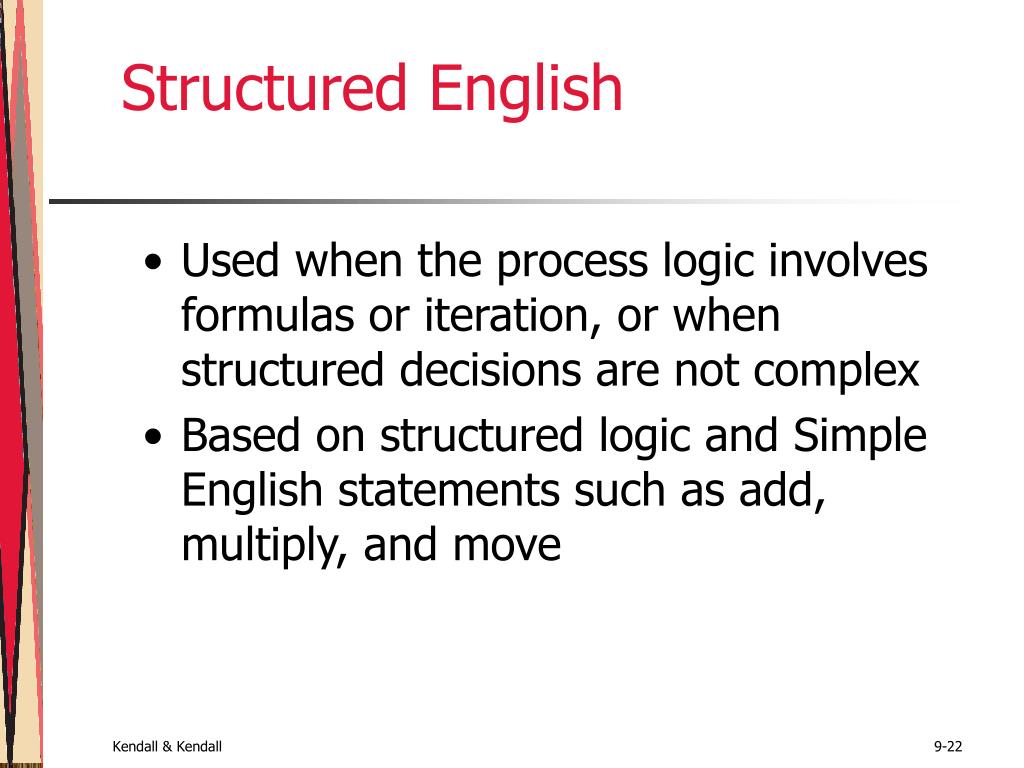 Structured English

• Used when the process logic involves formulas or iteration, or when structured decisions are not complex
• Based on structured logic and Simple English statements such as add, multiply, and move

Kendall & Kendall

9-22